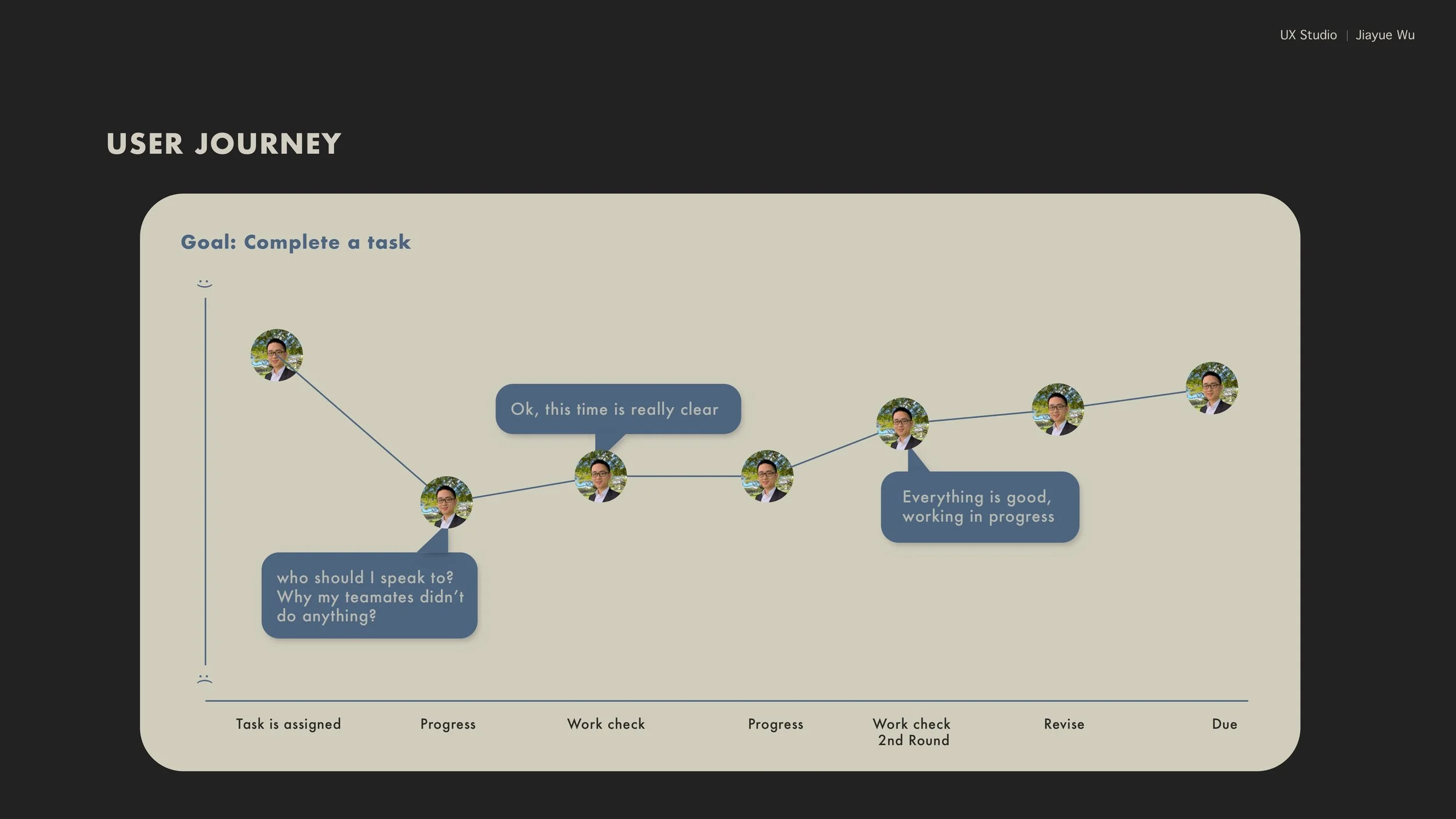 UX Studio | Jiayue Wu

USER JOURNEY

Goal: Complete a task

Ok, this time is really clear

Everything is good, working in progress

who should I speak to? Why my teamates didn't do anything?

Task is assigned

Progress

Work check

Progress

Work check 2nd Round

Revise

Due